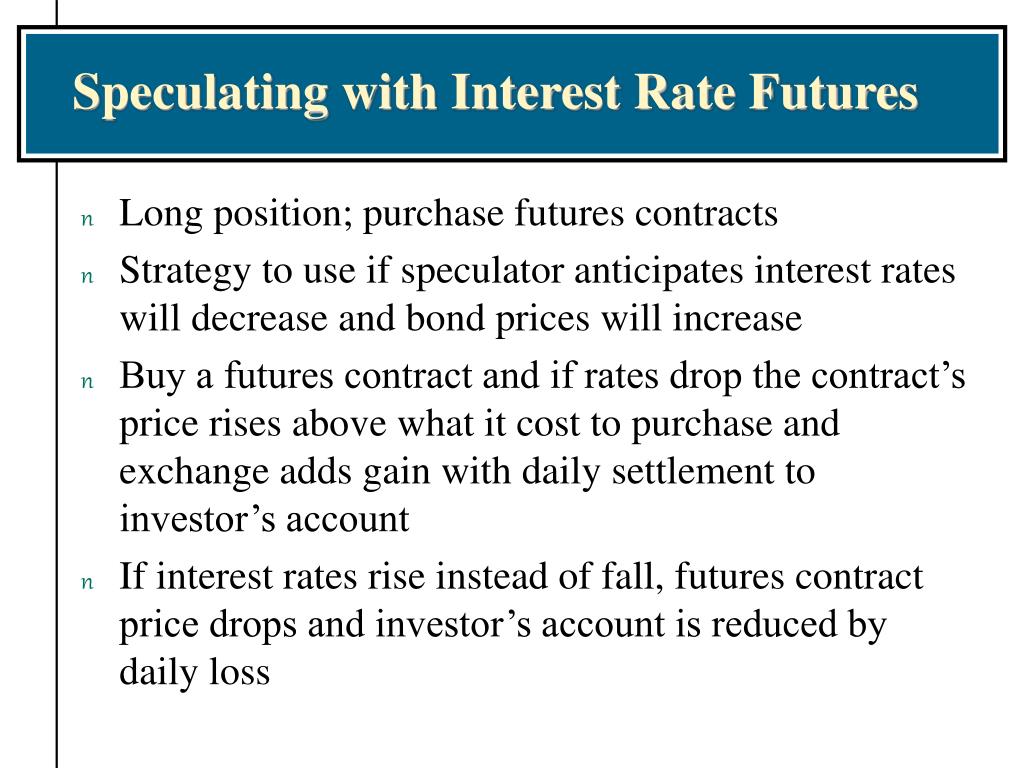 Speculating with Interest Rate Futures

n Long position; purchase futures contracts

n Strategy to use if speculator anticipates interest rates will decrease and bond prices will increase

n Buy a futures contract and if rates drop the contract’s price rises above what it cost to purchase and exchange adds gain with daily settlement to investor’s account

n If interest rates rise instead of fall, futures contract price drops and investor’s account is reduced by daily loss